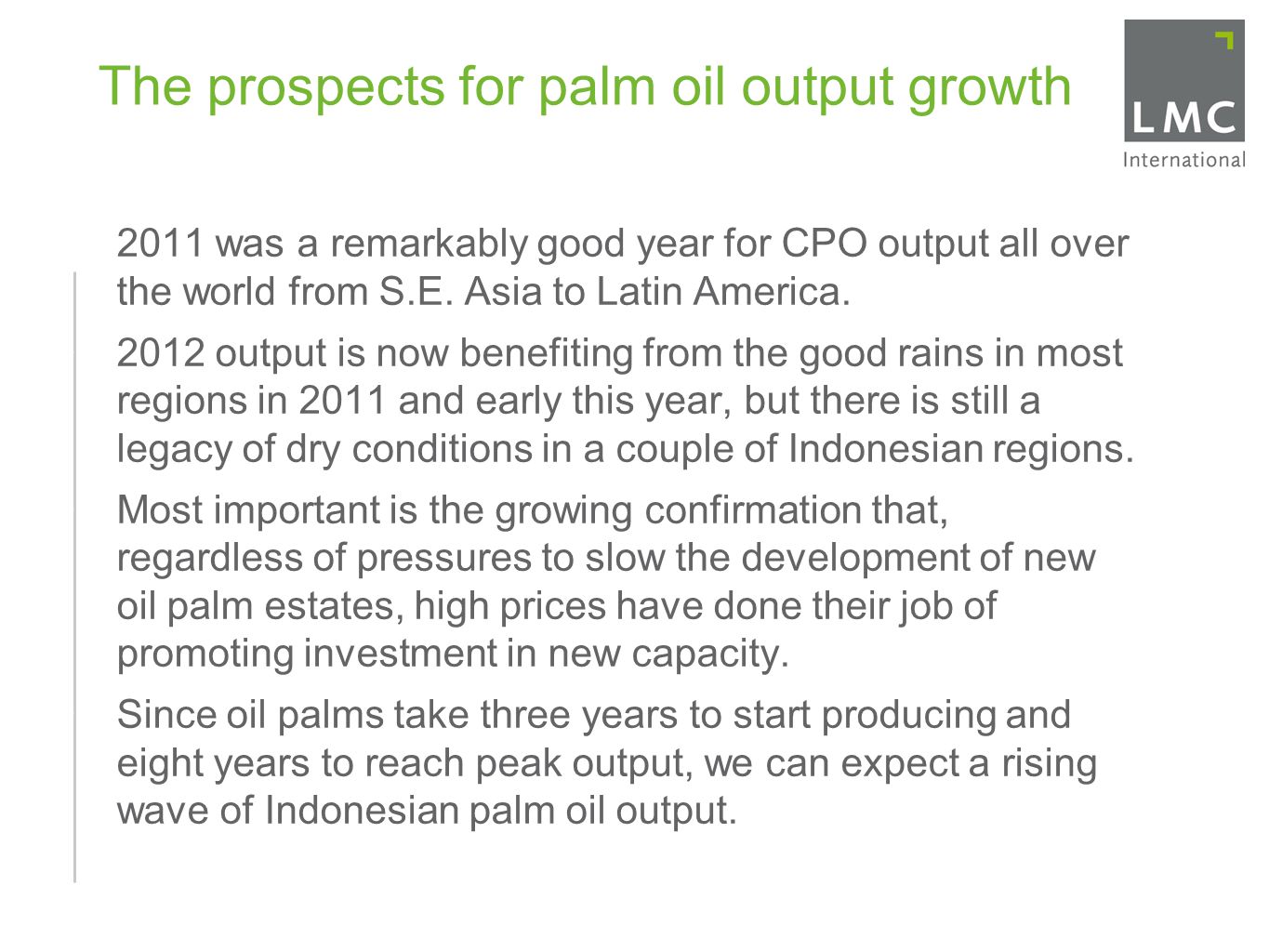 The prospects for palm oil output growth

LMC
International

2011 was a remarkably good year for CPO output all over the world from S.E. Asia to Latin America.

2012 output is now benefiting from the good rains in most regions in 2011 and early this year, but there is still a legacy of dry conditions in a couple of Indonesian regions.

Most important is the growing confirmation that, regardless of pressures to slow the development of new oil palm estates, high prices have done their job of promoting investment in new capacity.

Since oil palms take three years to start producing and eight years to reach peak output, we can expect a rising wave of Indonesian palm oil output.